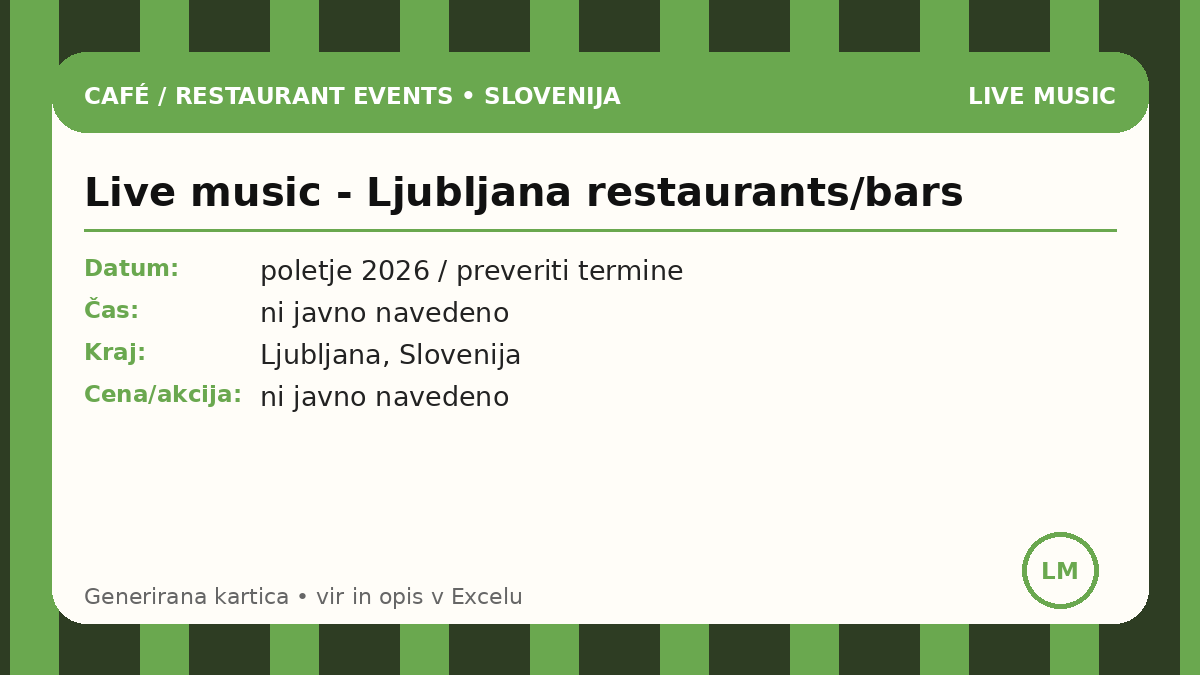 CAFÉ / RESTAURANT EVENTS • SLOVENIJA

LIVE MUSIC

Live music - Ljubljana restaurants/bars

Datum: poletje 2026 / preveriti termine
Čas: ni javno navedeno
Kraj: Ljubljana, Slovenija
Cena/akcija: ni javno navedeno

Generirana kartica • vir in opis v Excelu

LM